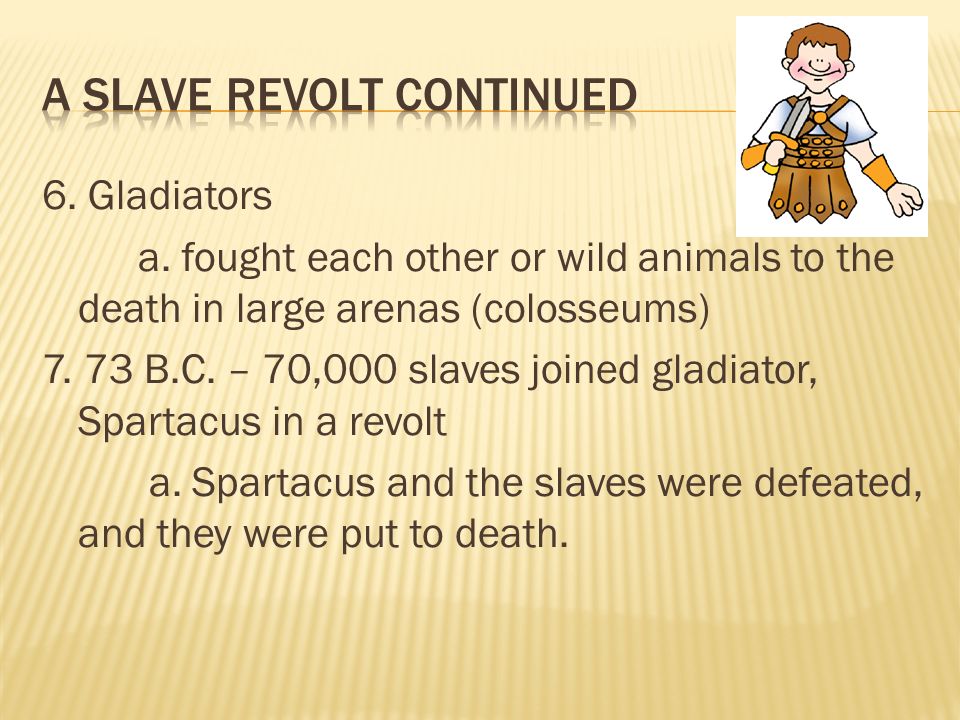 A SLAVE REVOLT CONTINUED

6. Gladiators

a. fought each other or wild animals to the death in large arenas (colosseums)

7. 73 B.C. – 70,000 slaves joined gladiator, Spartacus in a revolt

a. Spartacus and the slaves were defeated, and they were put to death.